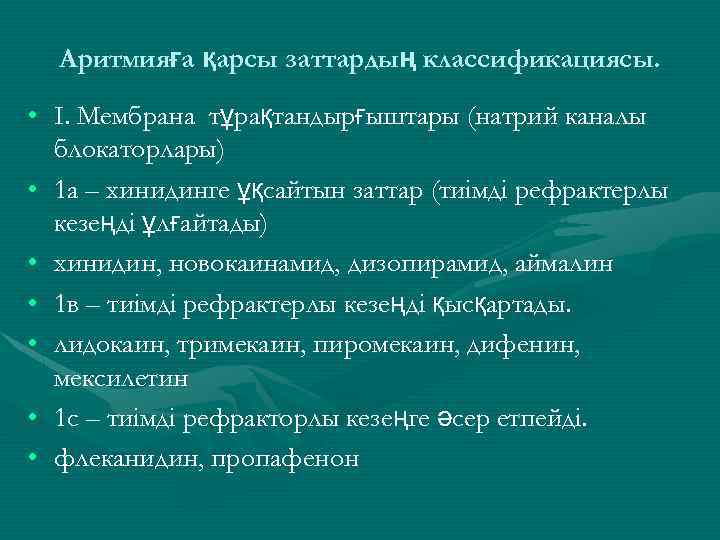 Аритмияға қарсы заттардың классификациясы.

• I. Мембрана тұрақтандырғыштары (натрий каналы блокаторлары)
• 1а – хинидинге ұқсайтын заттар (тиімді рефрактерлы кезеңді ұлғайтады)
• хинидин, новокаинамид, дизопирамид, аймалин
• 1в – тиімді рефрактерлы кезеңді қысқартады.
• лидокаин, тримекаин, пиромекаин, дифенин, мексилетин
• 1с – тиімді рефракторлы кезеңге әсер етпейді.
• флеканидин, пропафенон